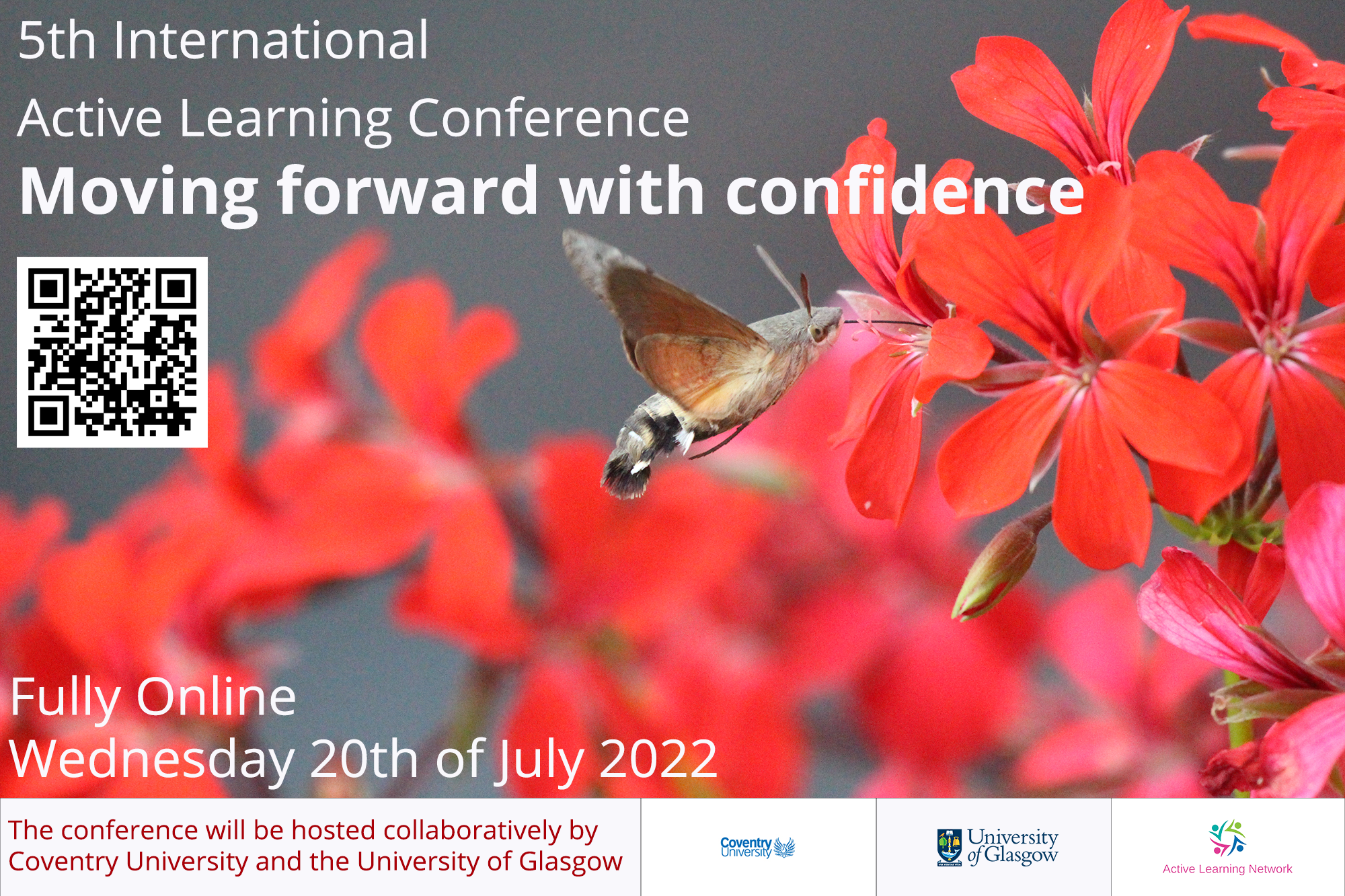 5th International
Active Learning Conference
Moving forward with confidence

Fully Online
Wednesday 20th of July 2022

The conference will be hosted collaboratively by Coventry University and the University of Glasgow

Coventry University

University of Glasgow

Active Learning Network